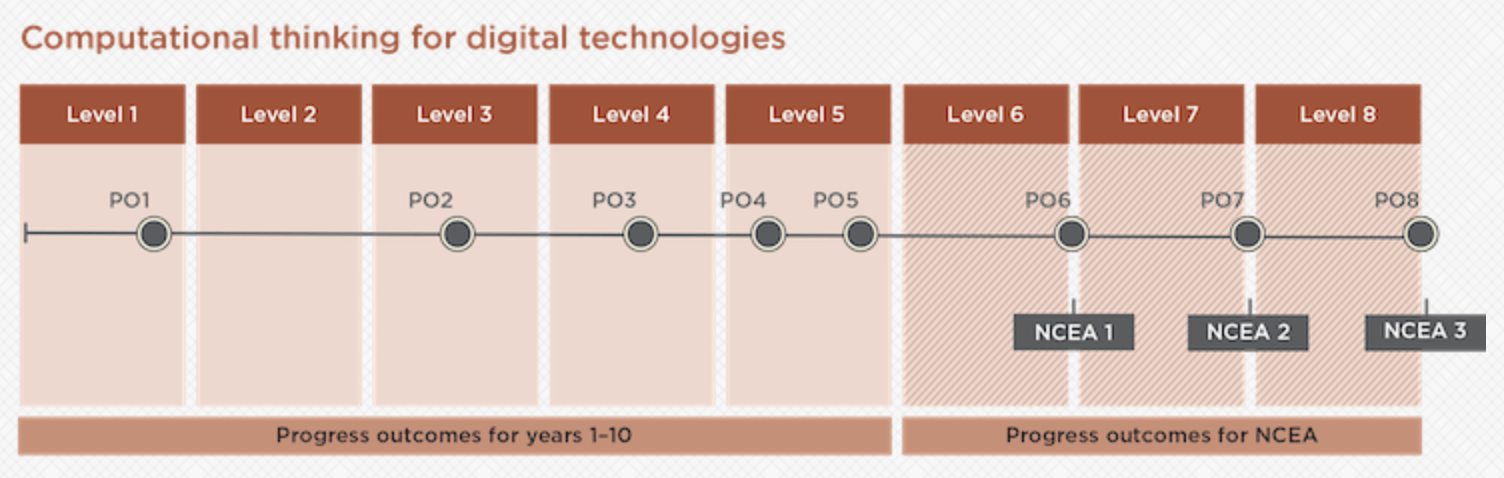 Computational thinking for digital technologies

Level 1
Level 2
Level 3
Level 4
Level 5
Level 6
Level 7
Level 8

PO1
PO2
PO3
PO4
PO5
PO6
PO7
PO8

NCEA 1
NCEA 2
NCEA 3

Progress outcomes for years 1–10
Progress outcomes for NCEA